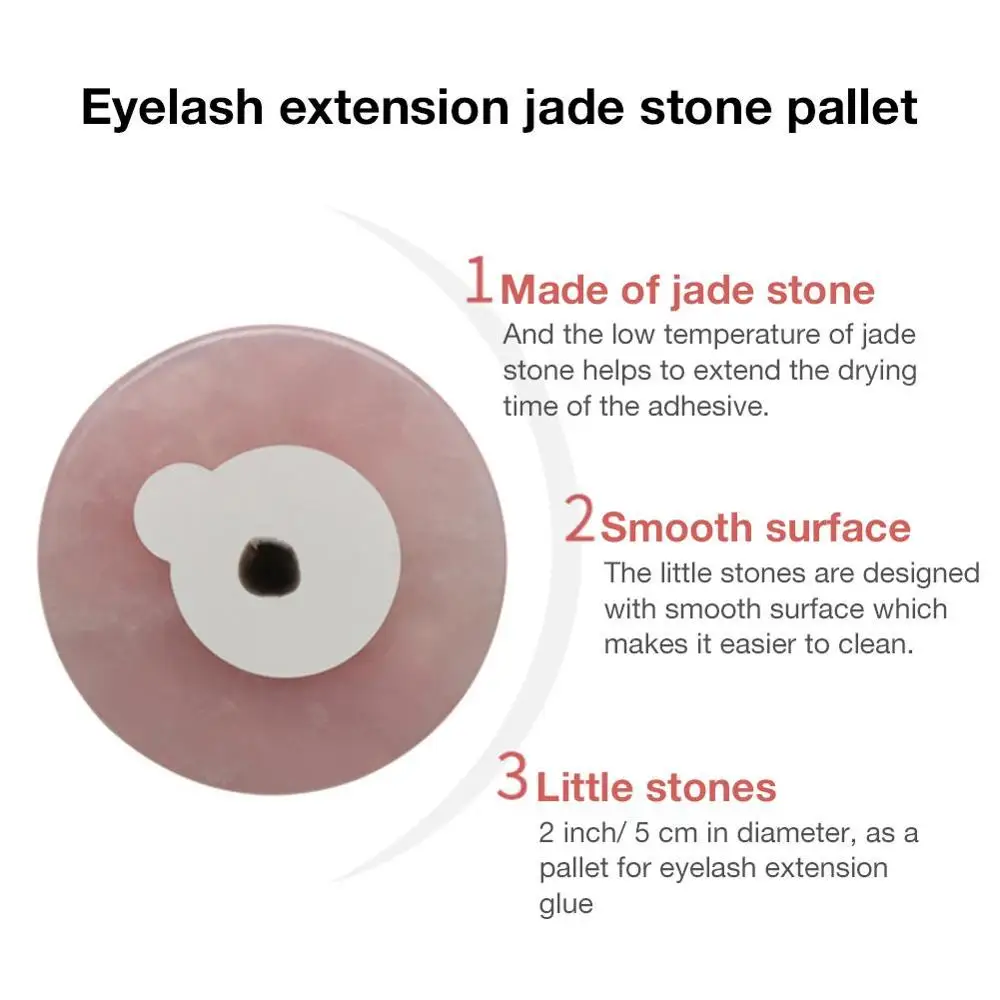 Eyelash extension jade stone pallet

1 Made of jade stone
And the low temperature of jade stone helps to extend the drying time of the adhesive.

2 Smooth surface
The little stones are designed with smooth surface which makes it easier to clean.

3 Little stones
2 inch/ 5 cm in diameter, as a pallet for eyelash extension glue